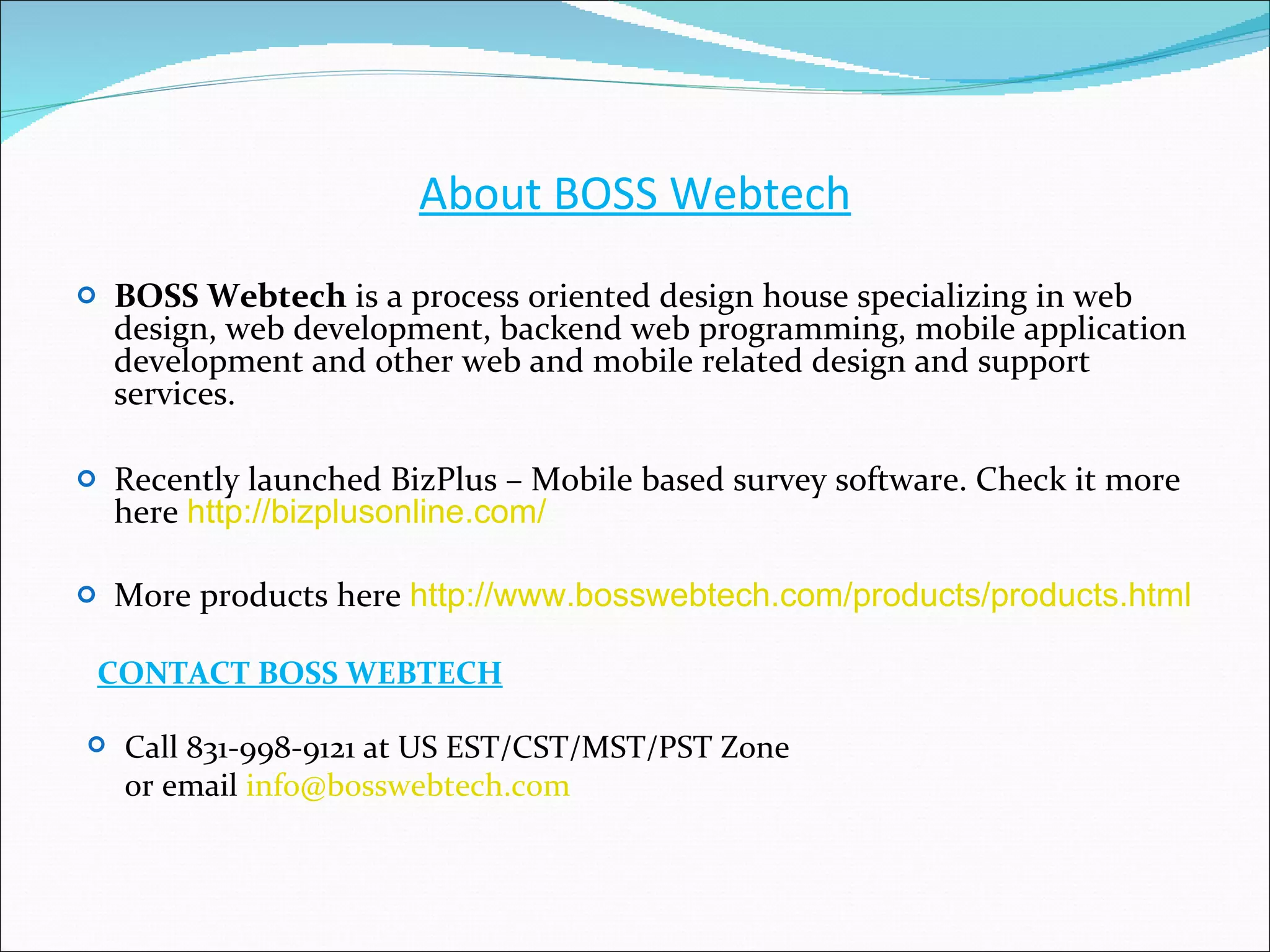 About BOSS Webtech

BOSS Webtech is a process oriented design house specializing in web design, web development, backend web programming, mobile application development and other web and mobile related design and support services.

Recently launched BizPlus – Mobile based survey software. Check it more here http://bizplusonline.com/

More products here http://www.bosswebtech.com/products/products.html

CONTACT BOSS WEBTECH

Call 831-998-9121 at US EST/CST/MST/PST Zone
or email info@bosswebtech.com